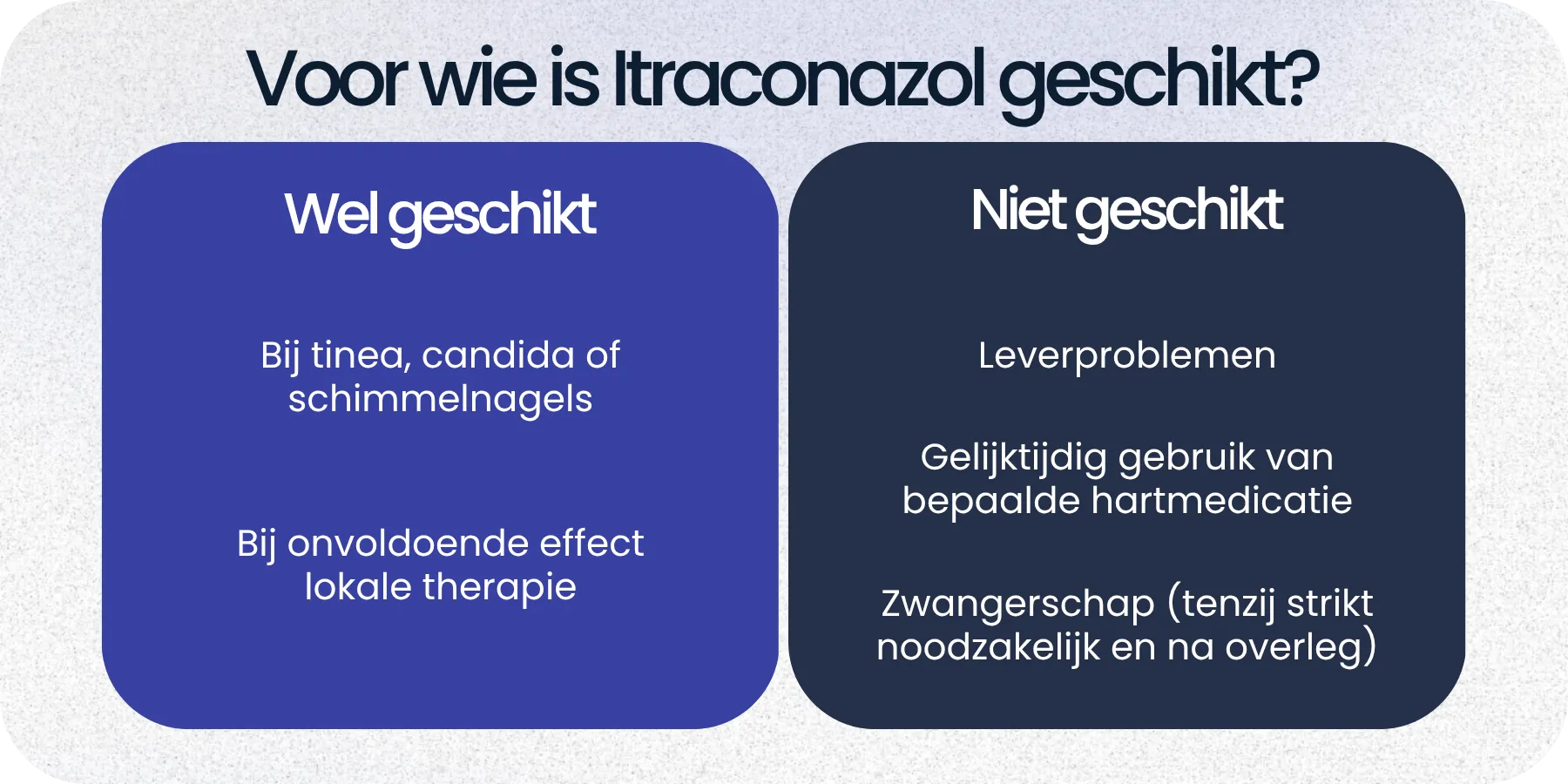 Voor wie is Itraconazol geschikt?

Wel geschikt

Bij tinea, candida of schimmelnagels

Bij onvoldoende effect lokale therapie

Niet geschikt

Leverproblemen

Gelijktijdig gebruik van bepaalde hartmedicatie

Zwangerschap (tenzij strikt noodzakelijk en na overleg)